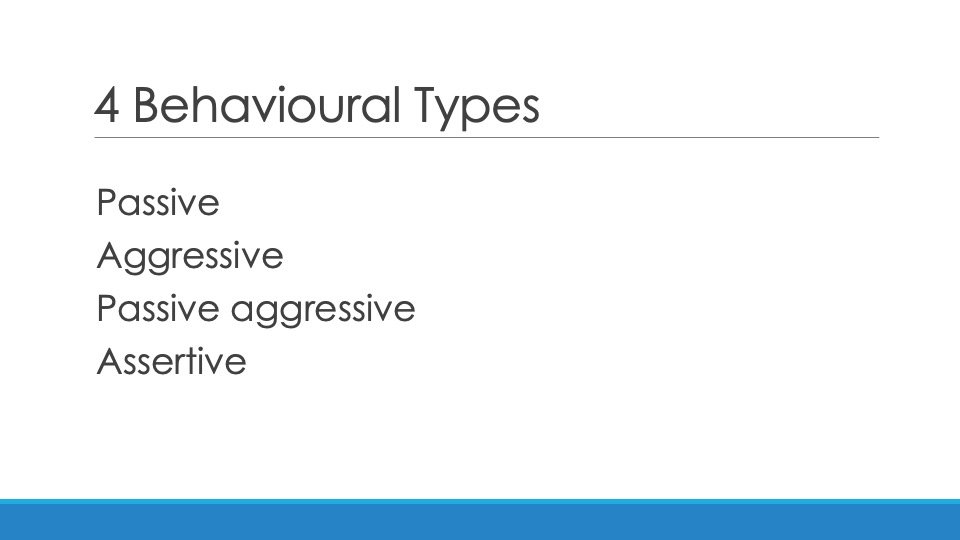 4 Behavioural Types

Passive
Aggressive
Passive aggressive
Assertive